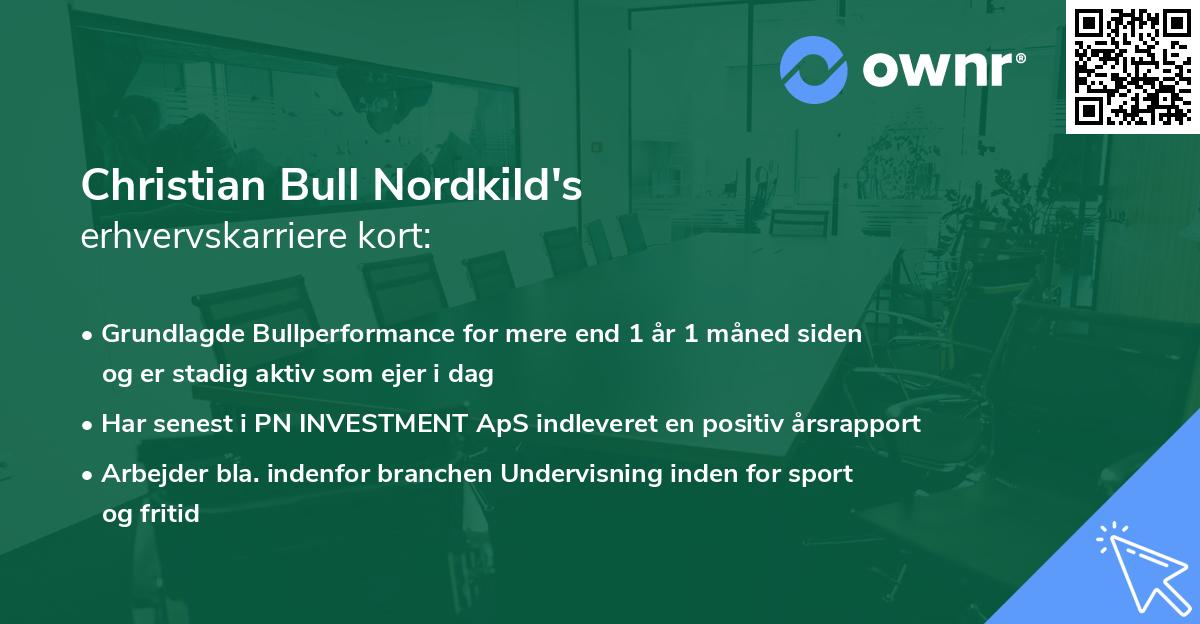 ownr®

Christian Bull Nordkild's
erhvervskarriere kort:

• Grundlagde Bullperformance for mere end 1 år 1 måned siden og er stadig aktiv som ejer i dag

• Har senest i PN INVESTMENT ApS indleveret en positiv årsrapport

• Arbejder bla. indenfor branchen Undervisning inden for sport og fritid